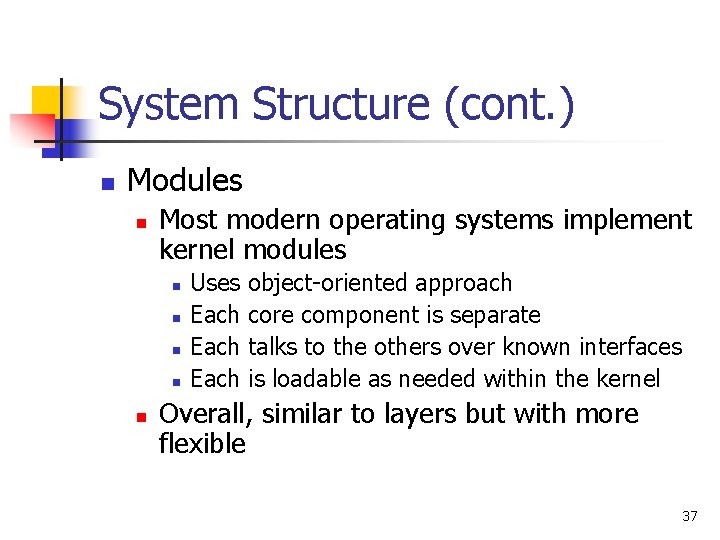 System Structure (cont.)

Modules

Most modern operating systems implement kernel modules

Uses object-oriented approach

Each core component is separate

Each talks to the others over known interfaces

Each is loadable as needed within the kernel

Overall, similar to layers but with more flexible

37